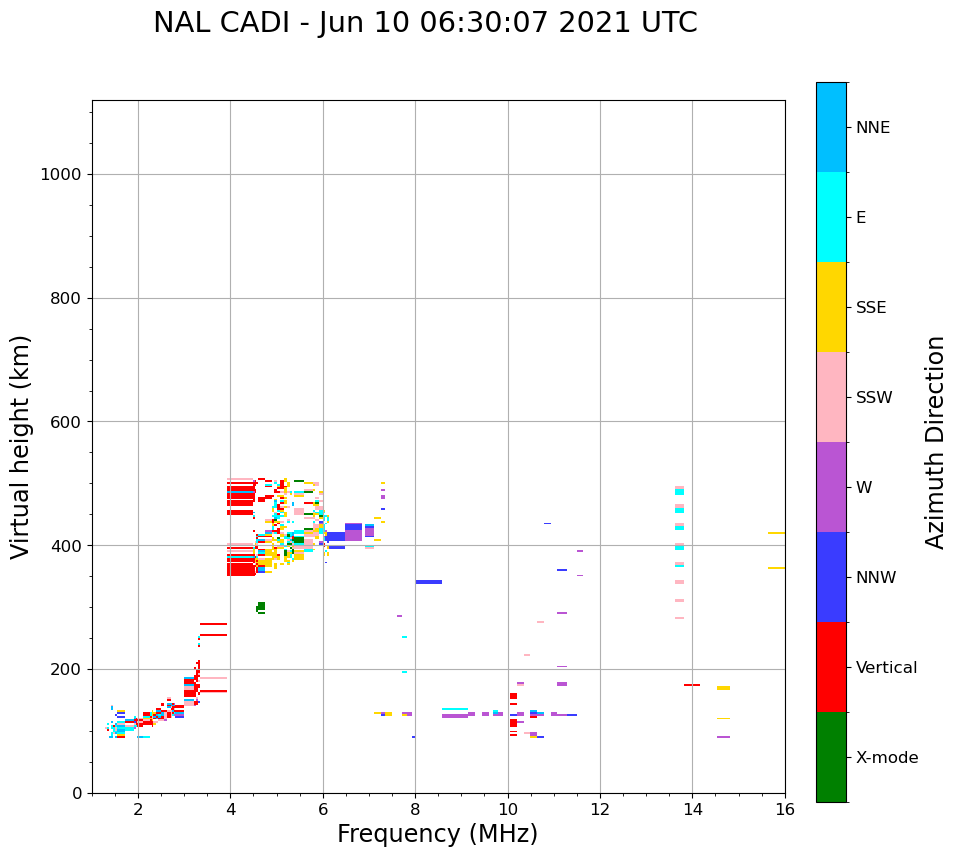 NAL CADI - Jun 10 06:30:07 2021 UTC

Virtual height (km)

1000
800
600
400
200
0

2
4
6
8
10
12
14
16

Frequency (MHz)

NNE
E
SSE
SSW
W
NNW
Vertical
X-mode

Azimuth Direction